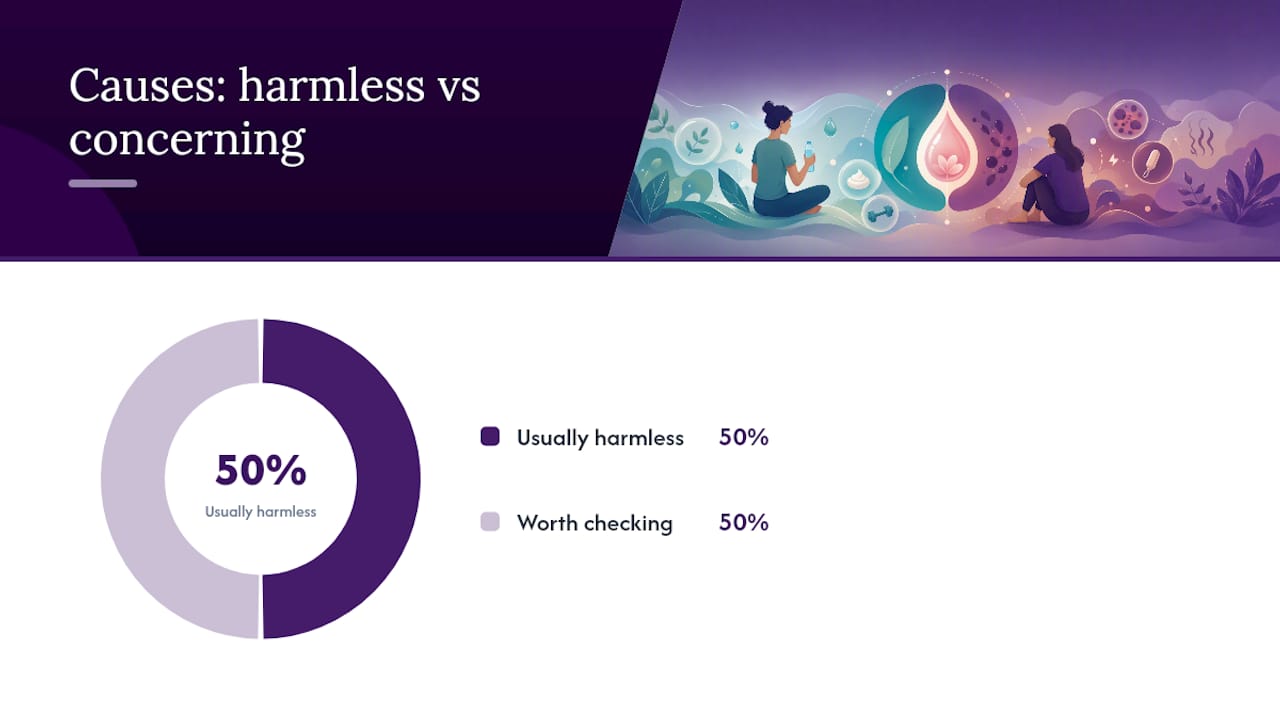 Causes: harmless vs concerning

50%
Usually harmless

Usually harmless 50%

Worth checking 50%